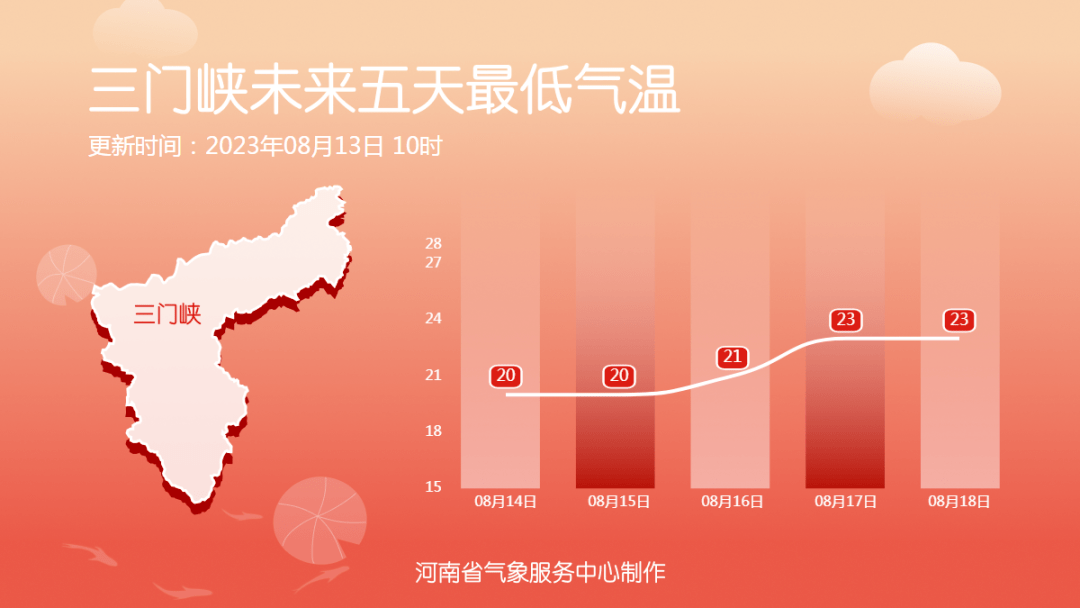 三门峡未来五天最低气温
更新时间：2023年08月13日 10时

三门峡

28
27
24
21
18
15

20
20
21
23
23

08月14日
08月15日
08月16日
08月17日
08月18日

河南省气象服务中心制作